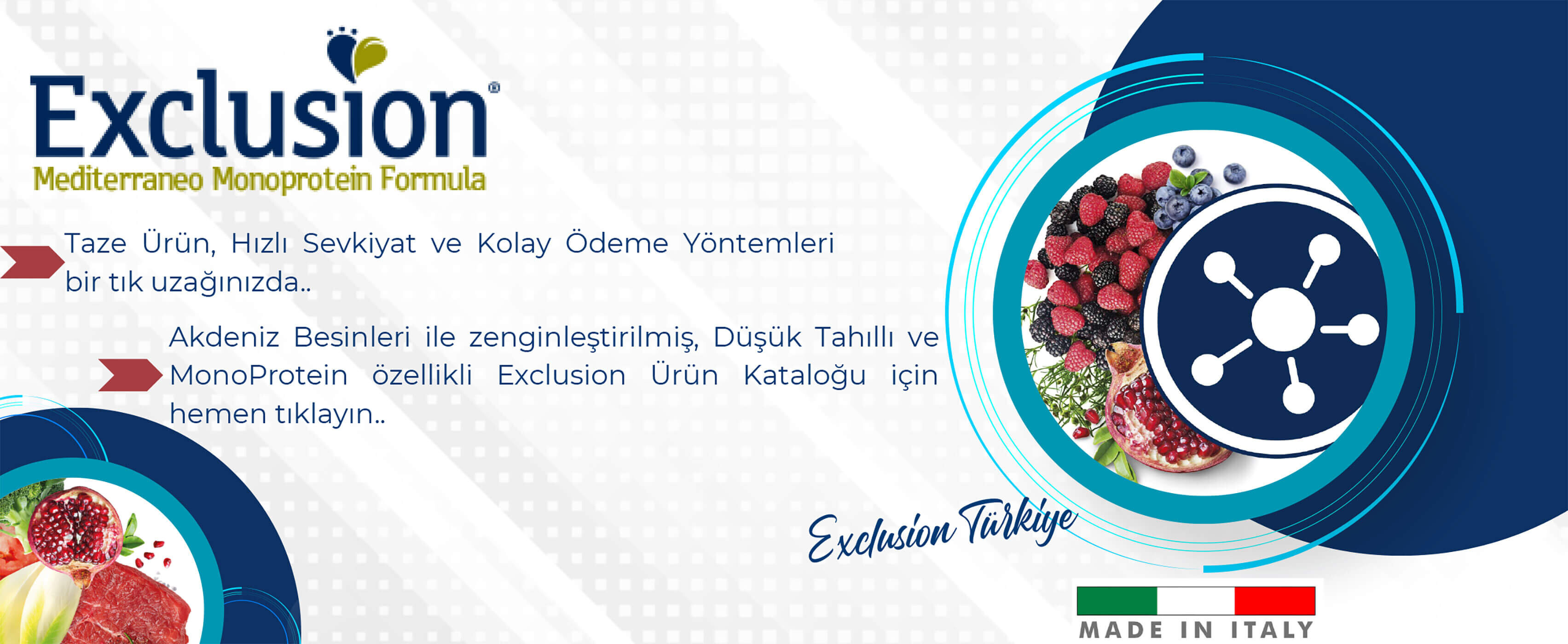 Exclusion®
Mediterraneo Monoprotein Formula

Taze Ürün, Hızlı Sevkiyat ve Kolay Ödeme Yöntemleri bir tık uzağınızda..

Akdeniz Besinleri ile zenginleştirilmiş, Düşük Tahıllı ve MonoProtein özellikli Exclusion Ürün Kataloğu için hemen tıklayın..

Exclusion Türkiye

MADE IN ITALY